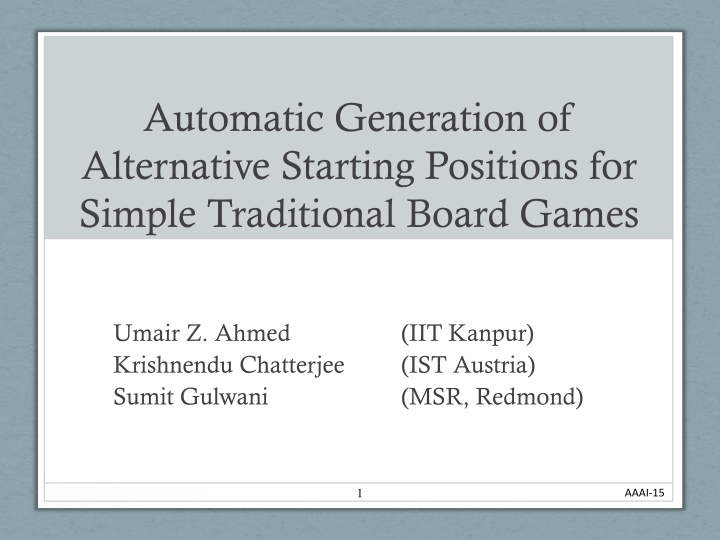 Automatic Generation of Alternative Starting Positions for Simple Traditional Board Games

Umair Z. Ahmed (IIT Kanpur)
Krishnendu Chatterjee (IST Austria)
Sumit Gulwani (MSR, Redmond)

1

AAAI-15